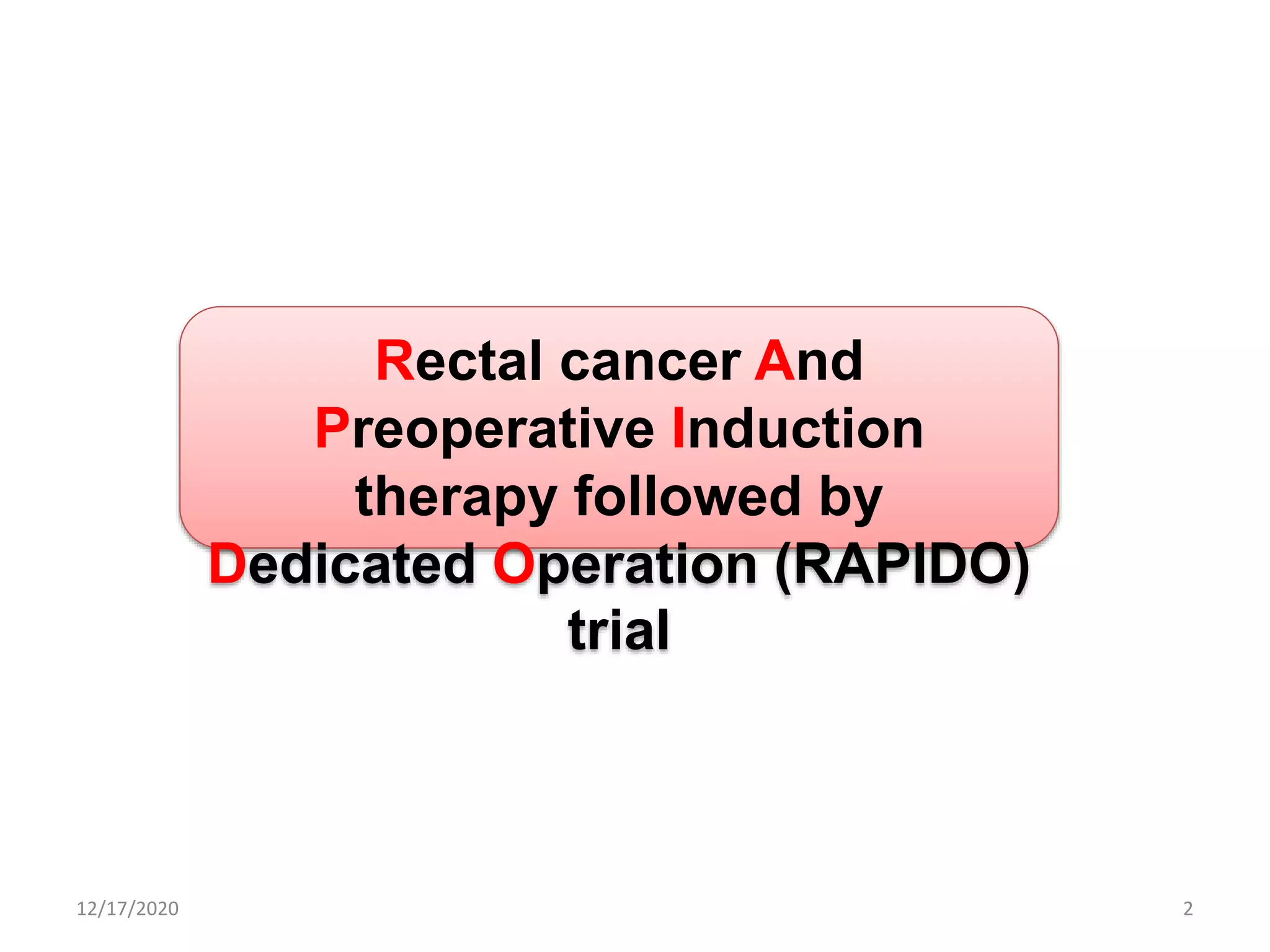 Rectal cancer And Preoperative Induction therapy followed by Dedicated Operation (RAPIDO) trial

12/17/2020

2